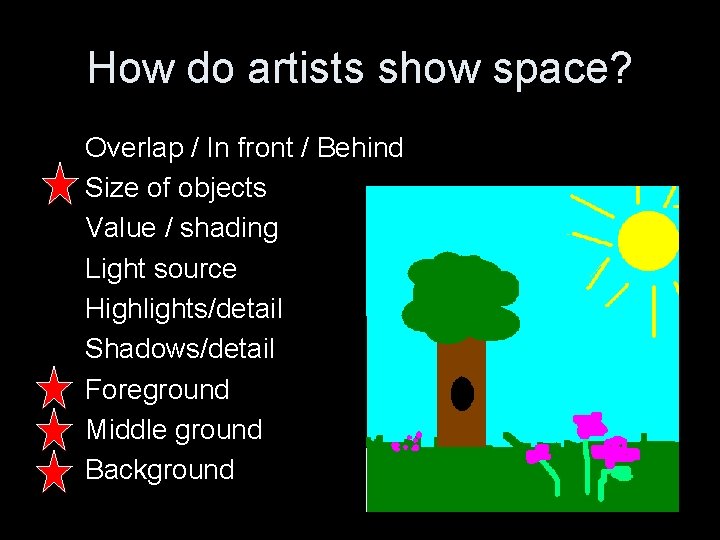 How do artists show space?

Overlap / In front / Behind
Size of objects
Value / shading
Light source
Highlights/detail
Shadows/detail
Foreground
Middle ground
Background